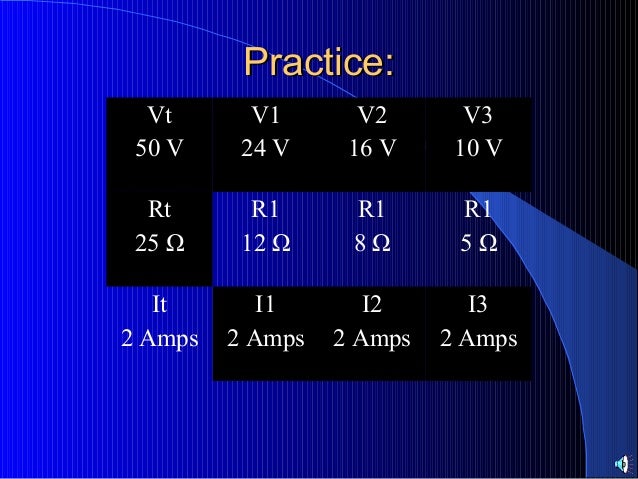 Practice:

| Vt 50 V | V1 24 V | V2 16 V | V3 10 V |
|---|---|---|---|
| Rt 25 Ω | R1 12 Ω | R1 8 Ω | R1 5 Ω |
| It 2 Amps | I1 2 Amps | I2 2 Amps | I3 2 Amps |